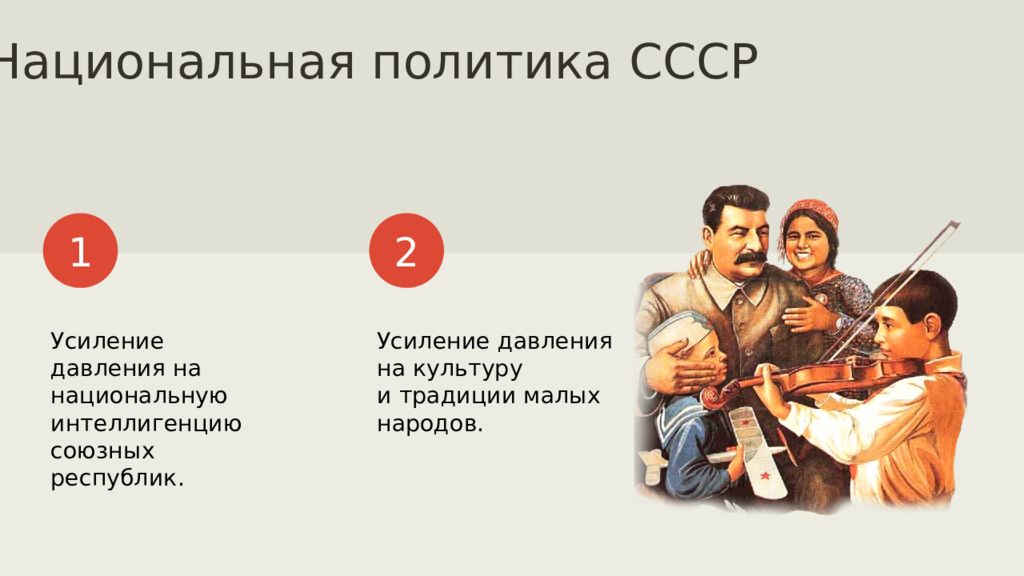 Национальная политика СССР

1

Усиление давления на национальную интеллигенцию союзных республик.

2

Усиление давления на культуру и традиции малых народов.